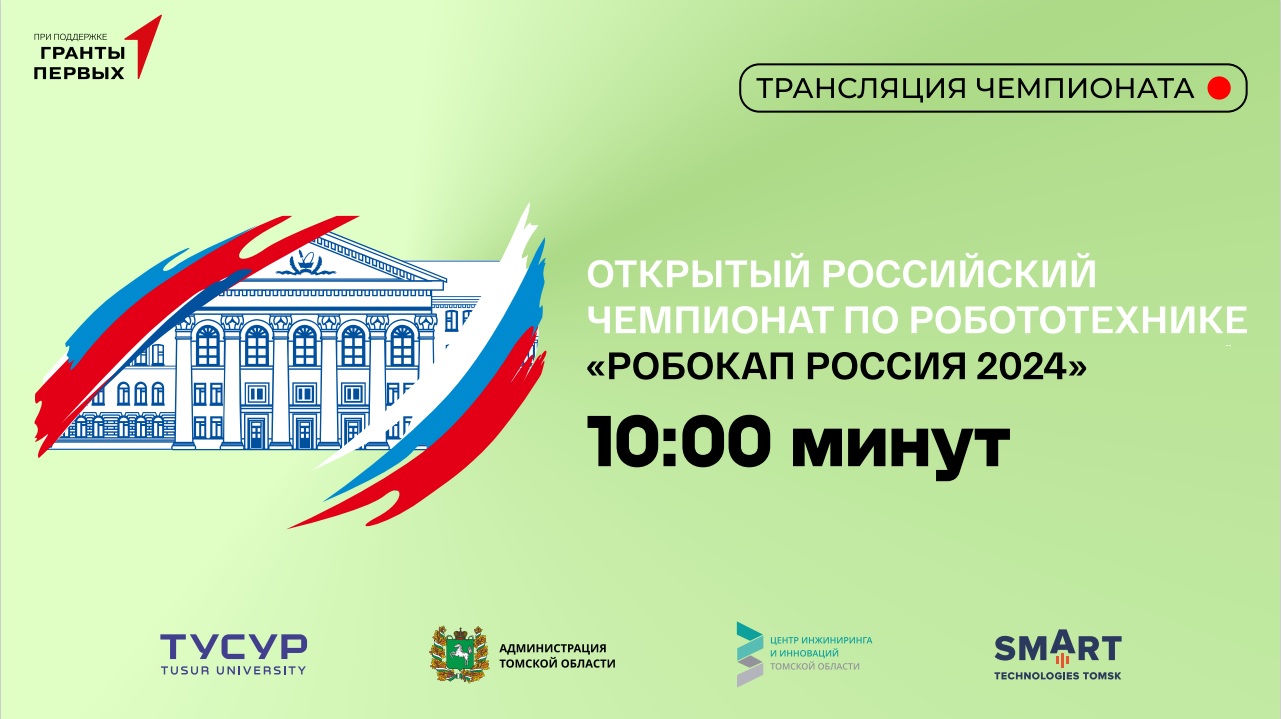 ПРИ ПОДДЕРЖКЕ
ГРАНТЫ ПЕРВЫХ

ТРАНСЛЯЦИЯ ЧЕМПИОНАТА

ОТКРЫТЫЙ РОССИЙСКИЙ ЧЕМПИОНАТ ПО РОБОТОТЕХНИКЕ «РОБОКАП РОССИЯ 2024»

10:00 минут

ТУСУР
TUSUR UNIVERSITY

АДМИНИСТРАЦИЯ ТОМСКОЙ ОБЛАСТИ

ЦЕНТР ИНЖИНИРИНГА И ИННОВАЦИЙ
ТОМСКОЙ ОБЛАСТИ

SMART
TECHNOLOGIES TOMSK